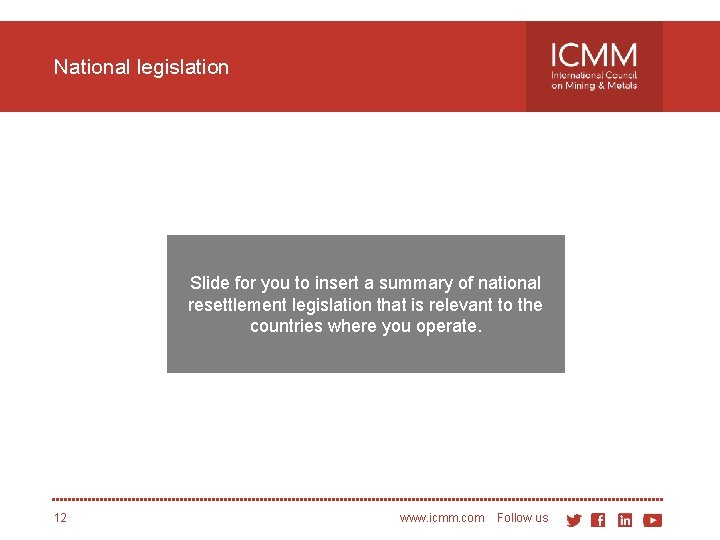 National legislation

ICMM
International Council on Mining & Metals

Slide for you to insert a summary of national resettlement legislation that is relevant to the countries where you operate.

12

www.icmm.com Follow us